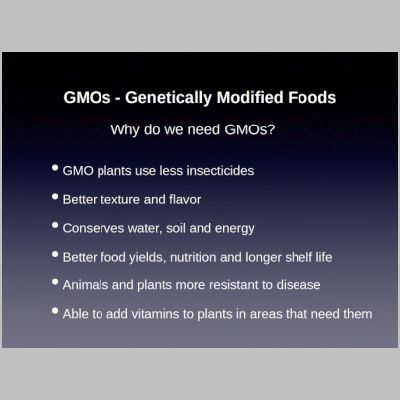 GMOs - Genetically Modified Foods

Why do we need GMOs?

• GMO plants use less insecticides
• Better texture and flavor
• Conserves water, soil and energy
• Better food yields, nutrition and longer shelf life
• Animals and plants more resistant to disease
• Able to add vitamins to plants in areas that need them